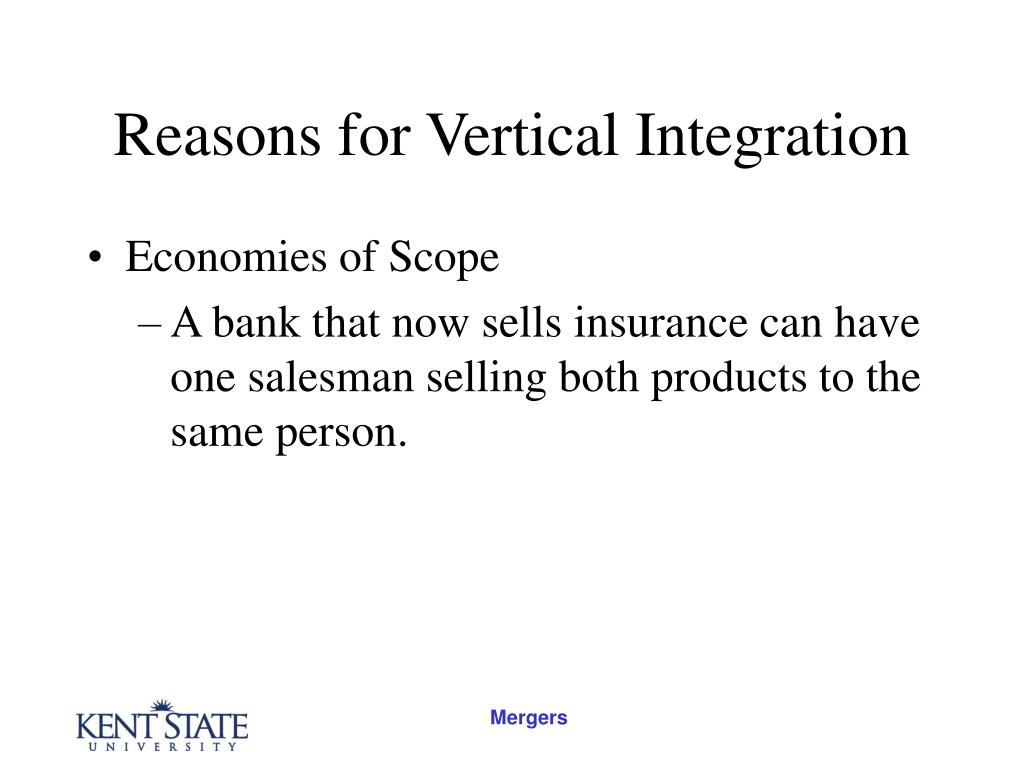 Reasons for Vertical Integration

• Economies of Scope
– A bank that now sells insurance can have one salesman selling both products to the same person.

KENT STATE
UNIVERSITY

Mergers